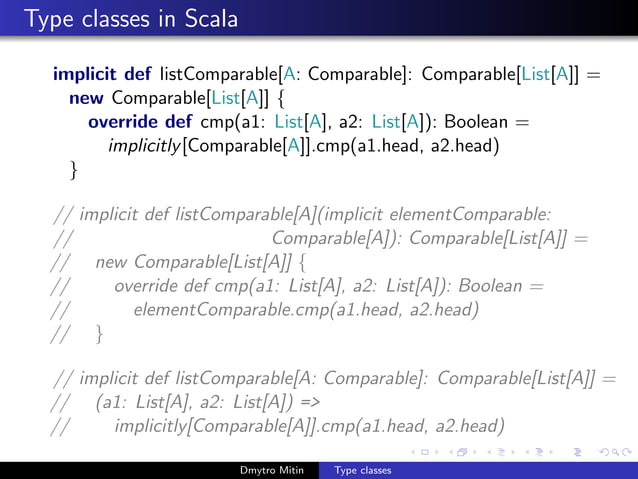 Type classes in Scala

implicit def listComparable[A: Comparable]: Comparable[List[A]] =
  new Comparable[List[A]] {
    override def cmp(a1: List[A], a2: List[A]): Boolean =
      implicitly[Comparable[A]].cmp(a1.head, a2.head)
  }

// implicit def listComparable[A](implicit elementComparable:
//                                   Comparable[A]): Comparable[List[A]] =
//   new Comparable[List[A]] {
//     override def cmp(a1: List[A], a2: List[A]): Boolean =
//       elementComparable.cmp(a1.head, a2.head)
//   }

// implicit def listComparable[A: Comparable]: Comparable[List[A]] =
//   (a1: List[A], a2: List[A]) =>
//     implicitly[Comparable[A]].cmp(a1.head, a2.head)

Dmytro Mitin    Type classes